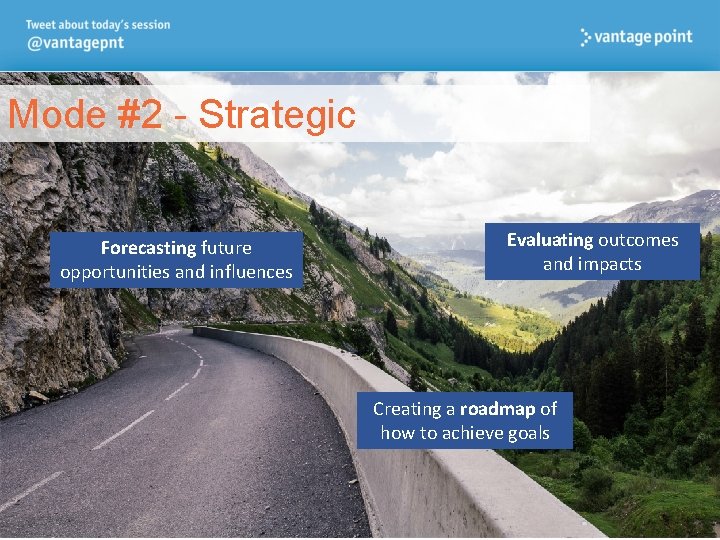 Tweet about today's session
@vantagepnt

vantage point

Mode #2 - Strategic

Forecasting future opportunities and influences

Evaluating outcomes and impacts

Creating a roadmap of how to achieve goals